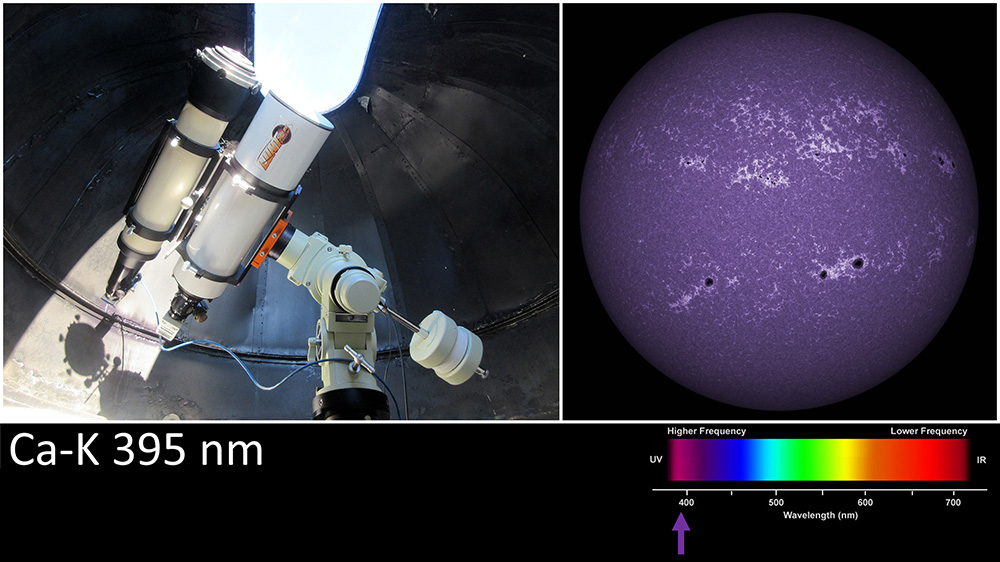 Ca-K 395 nm

Higher Frequency

Lower Frequency

UV

IR

400

500

600

700

Wavelength (nm)